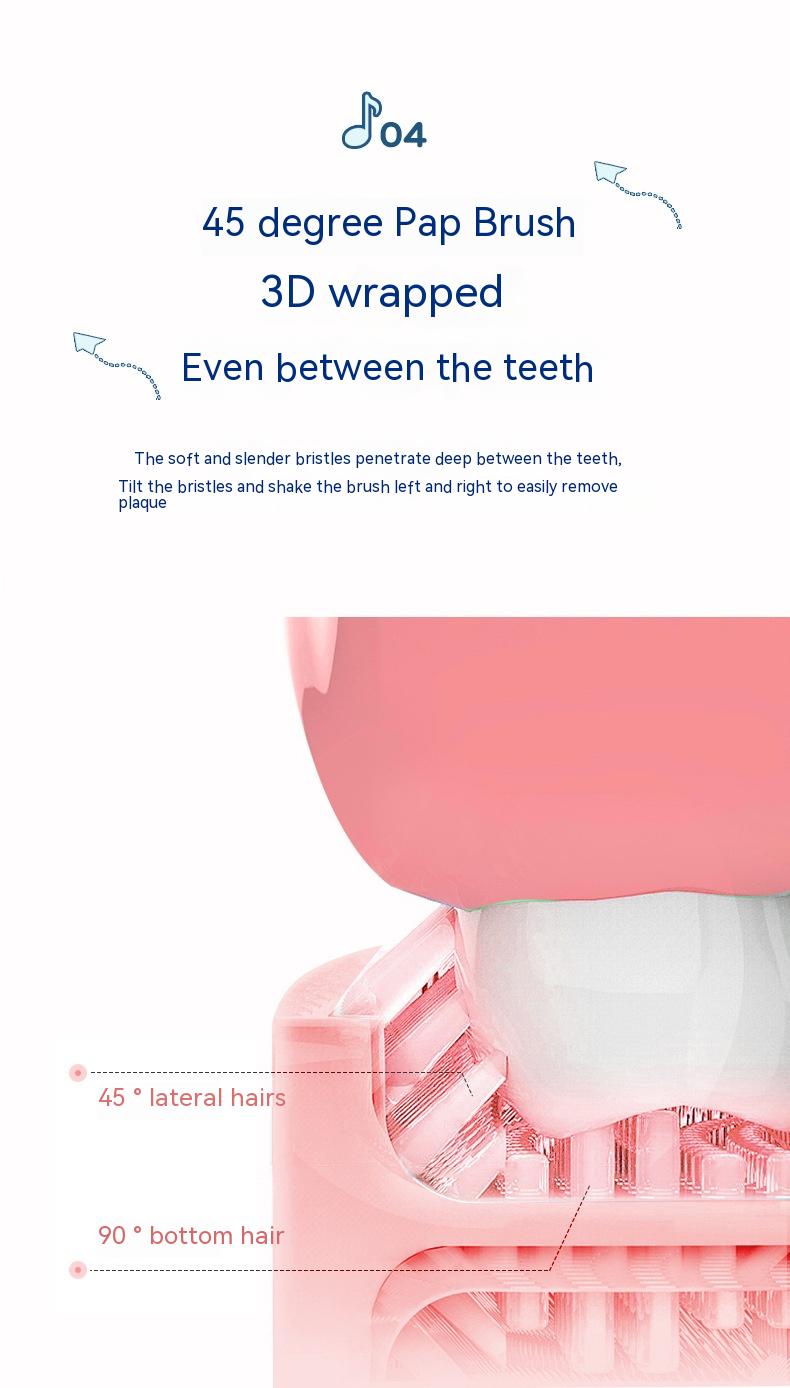 04

45 degree Pap Brush

3D wrapped

Even between the teeth

The soft and slender bristles penetrate deep between the teeth, Tilt the bristles and shake the brush left and right to easily remove plaque

45 ° lateral hairs

90 ° bottom hair